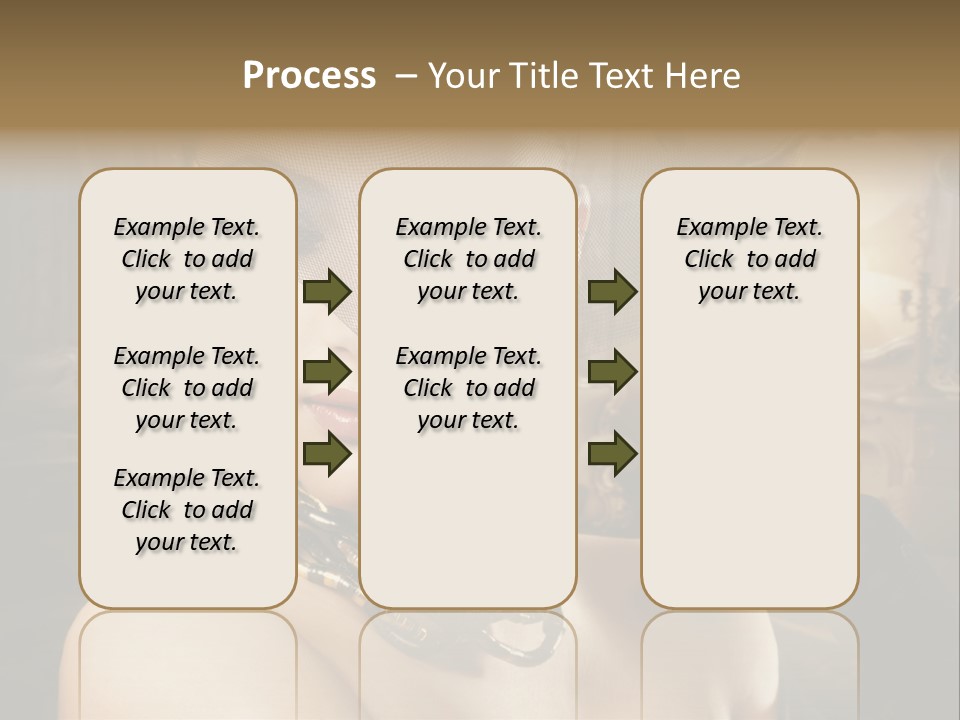 Process – Your Title Text Here

Example Text. Click to add your text.

Example Text. Click to add your text.

Example Text. Click to add your text.

Example Text. Click to add your text.

Example Text. Click to add your text.

Example Text. Click to add your text.